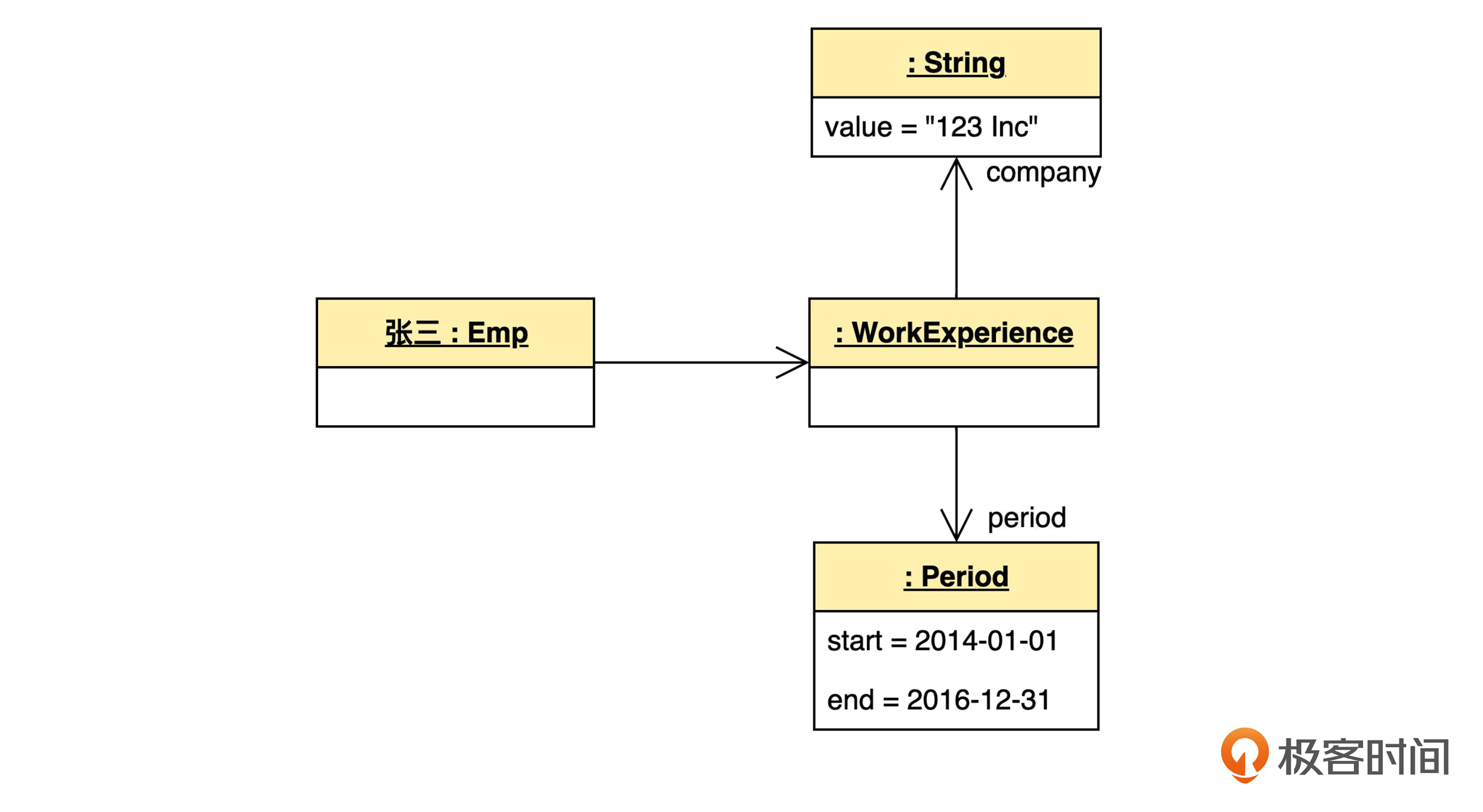 : String

value = "123 Inc"

company

张三 : Emp

: WorkExperience

period

: Period

start = 2014-01-01

end = 2016-12-31

极客时间